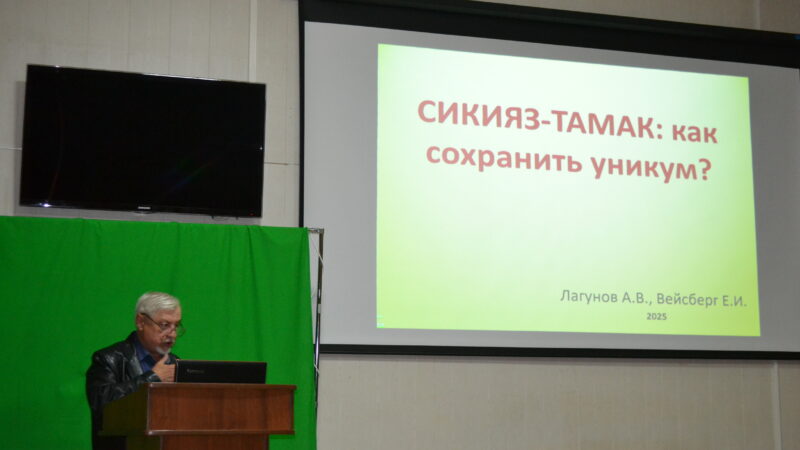 СИКИЯЗ-ТАМАК: как сохранить уникум?

Лагунов А.В., Вейсберг Е.И.
2025